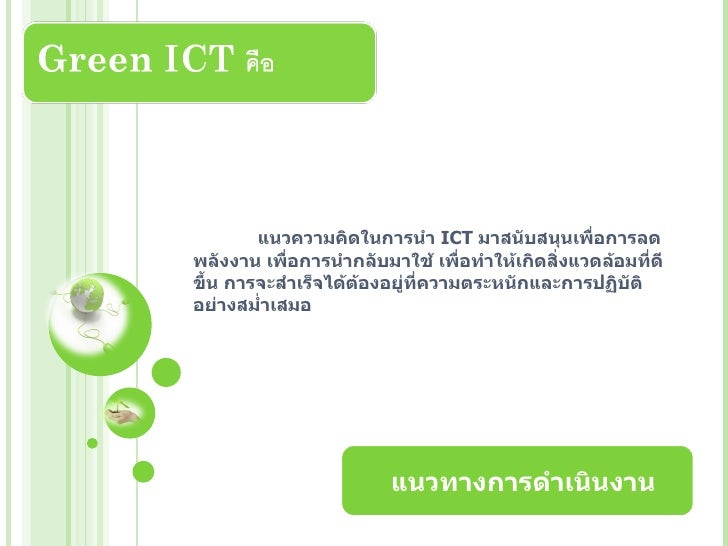 Green ICT คือ

แนวความคิดในการนำ ICT มาสนับสนุนเพื่อการลดพลังงาน เพื่อการนำกลับมาใช้ เพื่อทำให้เกิดสิ่งแวดล้อมที่ดีขึ้น การจะสำเร็จได้ต้องอยู่ที่ความตระหนักและการปฏิบัติอย่างสม่ำเสมอ

แนวทางการดำเนินงาน